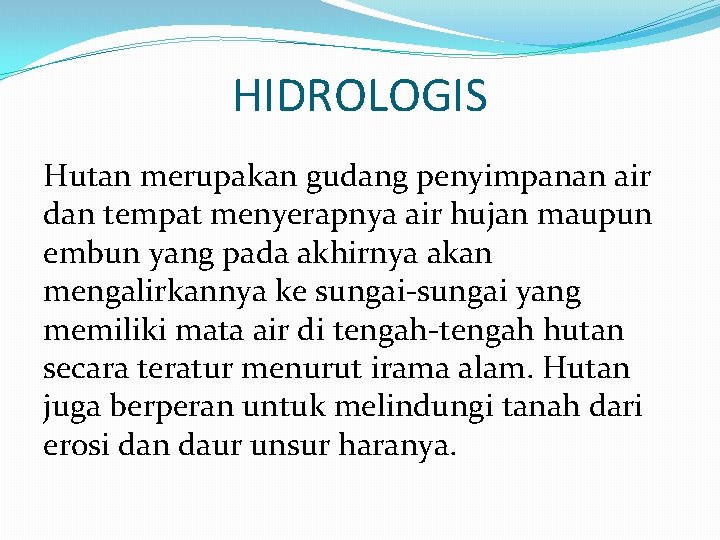 HIDROLOGIS

Hutan merupakan gudang penyimpanan air dan tempat menyerapnya air hujan maupun embun yang pada akhirnya akan mengalirkannya ke sungai-sungai yang memiliki mata air di tengah-tengah hutan secara teratur menurut irama alam. Hutan juga berperan untuk melindungi tanah dari erosi dan daur unsur haranya.